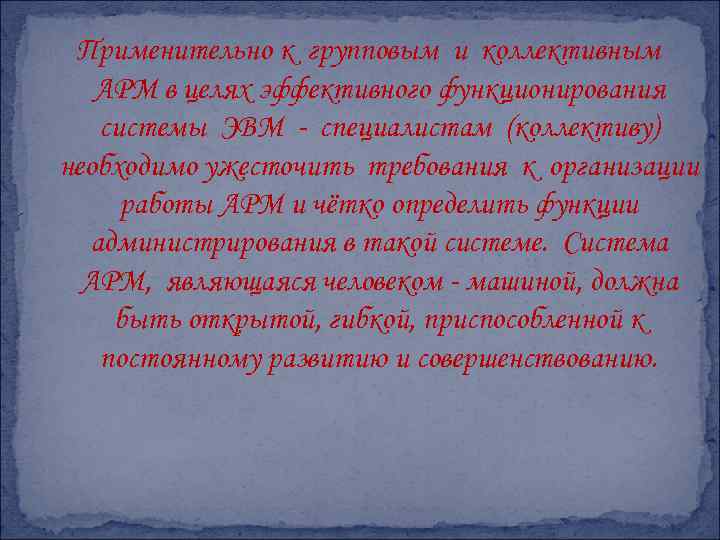 Применительно к групповым и коллективным АРМ в целях эффективного функционирования системы ЭВМ - специалистам (коллективу) необходимо ужесточить требования к организации работы АРМ и чётко определить функции администрирования в такой системе. Система АРМ, являющаяся человеком - машиной, должна быть открытой, гибкой, приспособленной к постоянному развитию и совершенствованию.